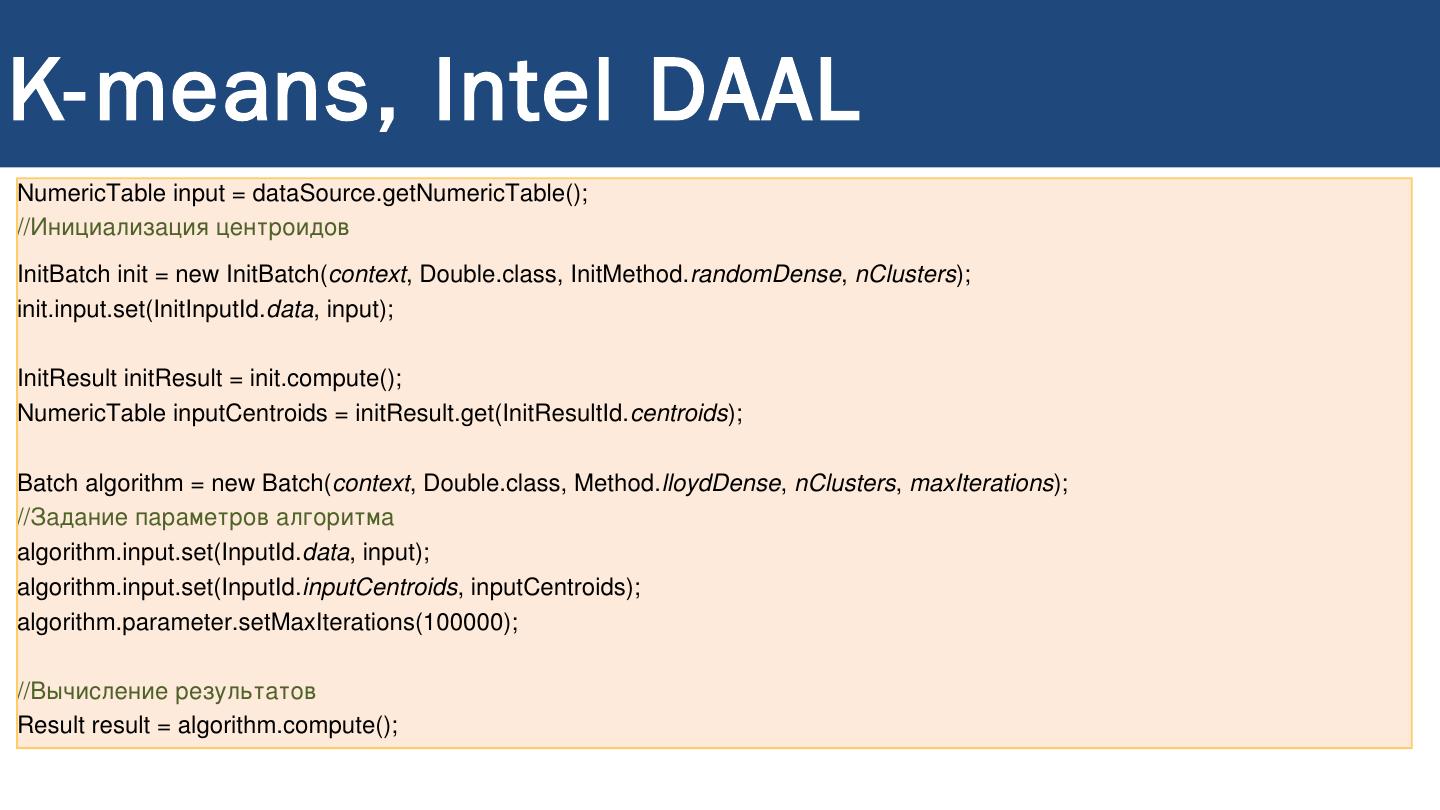 K-means, Intel DAAL

NumericTable input = dataSource.getNumericTable();
//Инициализация центроидов

InitBatch init = new InitBatch(context, Double.class, InitMethod.randomDense, nClusters);
init.input.set(InitInputId.data, input);

InitResult initResult = init.compute();
NumericTable inputCentroids = initResult.get(InitResultId.centroids);

Batch algorithm = new Batch(context, Double.class, Method.lloydDense, nClusters, maxIterations);
//Задание параметров алгоритма
algorithm.input.set(InputId.data, input);
algorithm.input.set(InputId.inputCentroids, inputCentroids);
algorithm.parameter.setMaxIterations(100000);

//Вычисление результатов
Result result = algorithm.compute();